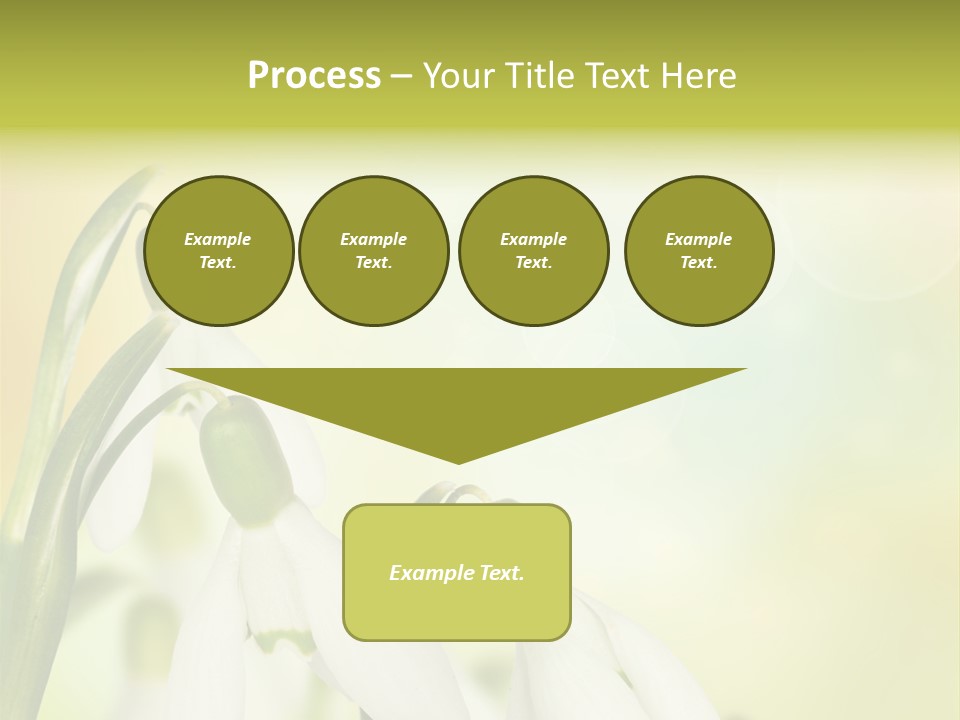 Process – Your Title Text Here

Example Text.

Example Text.

Example Text.

Example Text.

Example Text.